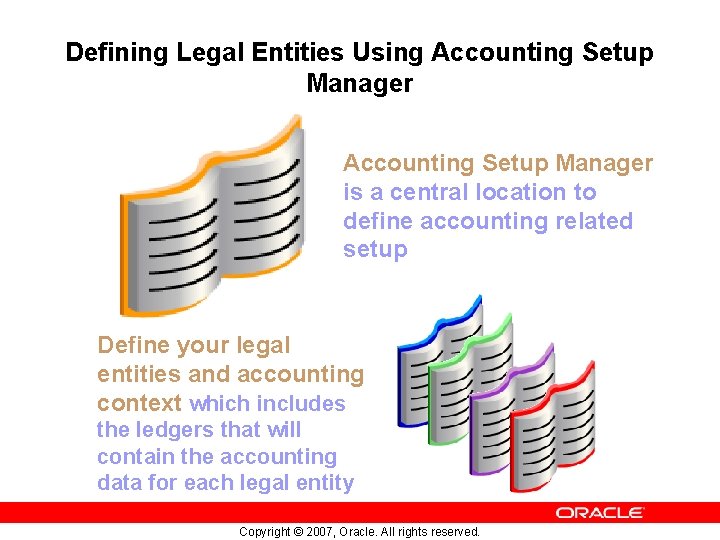 Defining Legal Entities Using Accounting Setup Manager

Accounting Setup Manager is a central location to define accounting related setup

Define your legal entities and accounting context which includes the ledgers that will contain the accounting data for each legal entity

ORACLE

Copyright © 2007, Oracle. All rights reserved.